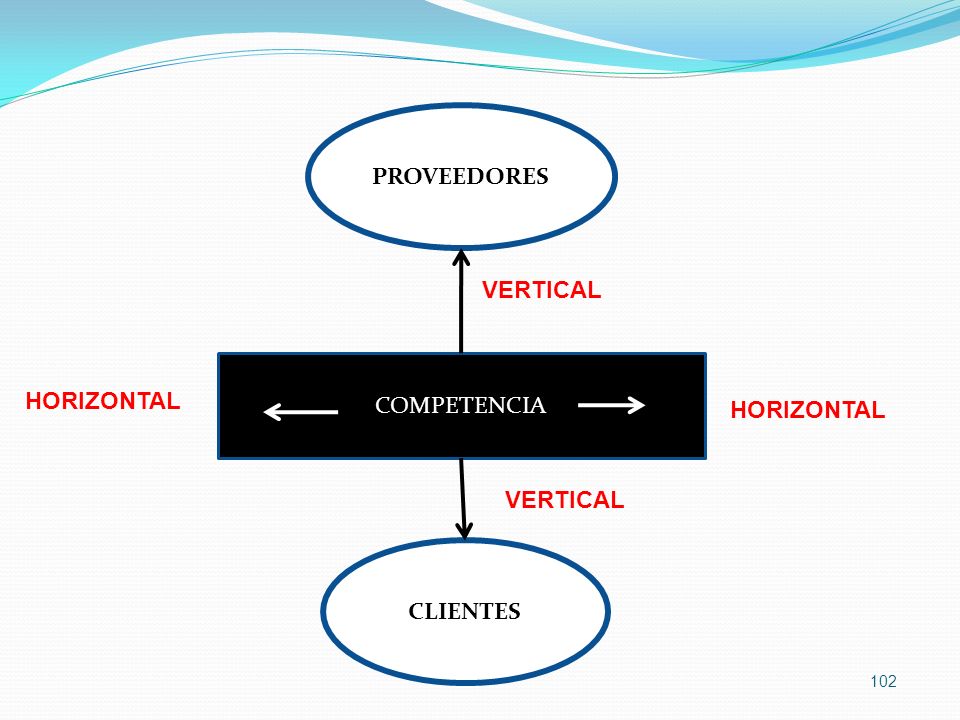 PROVEEDORES

VERTICAL

HORIZONTAL

COMPETENCIA

HORIZONTAL

VERTICAL

CLIENTES

102